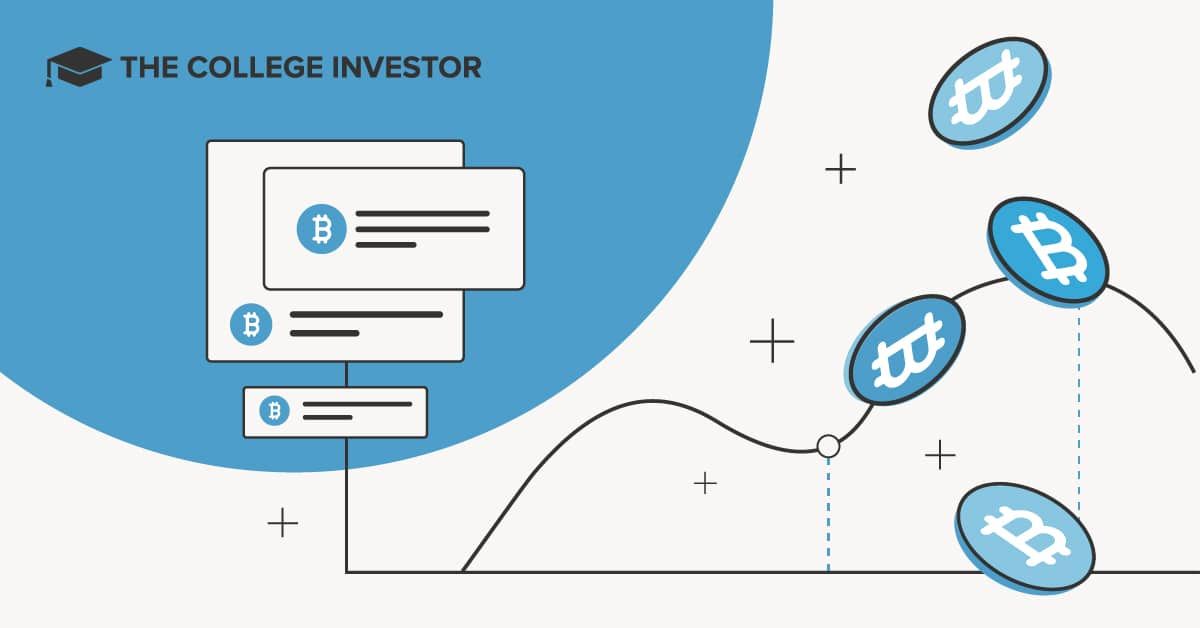 THE COLLEGE INVESTOR